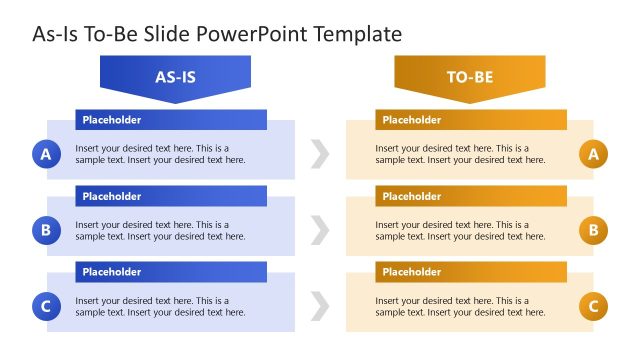 As-Is To-Be Slide PowerPoint Template

AS-IS

Placeholder

A

Insert your desired text here. This is a sample text. Insert your desired text here.

Placeholder

B

Insert your desired text here. This is a sample text. Insert your desired text here.

Placeholder

C

Insert your desired text here. This is a sample text. Insert your desired text here.

TO-BE

Placeholder

Insert your desired text here. This is a sample text. Insert your desired text here.

A

Placeholder

Insert your desired text here. This is a sample text. Insert your desired text here.

B

Placeholder

Insert your desired text here. This is a sample text. Insert your desired text here.

C